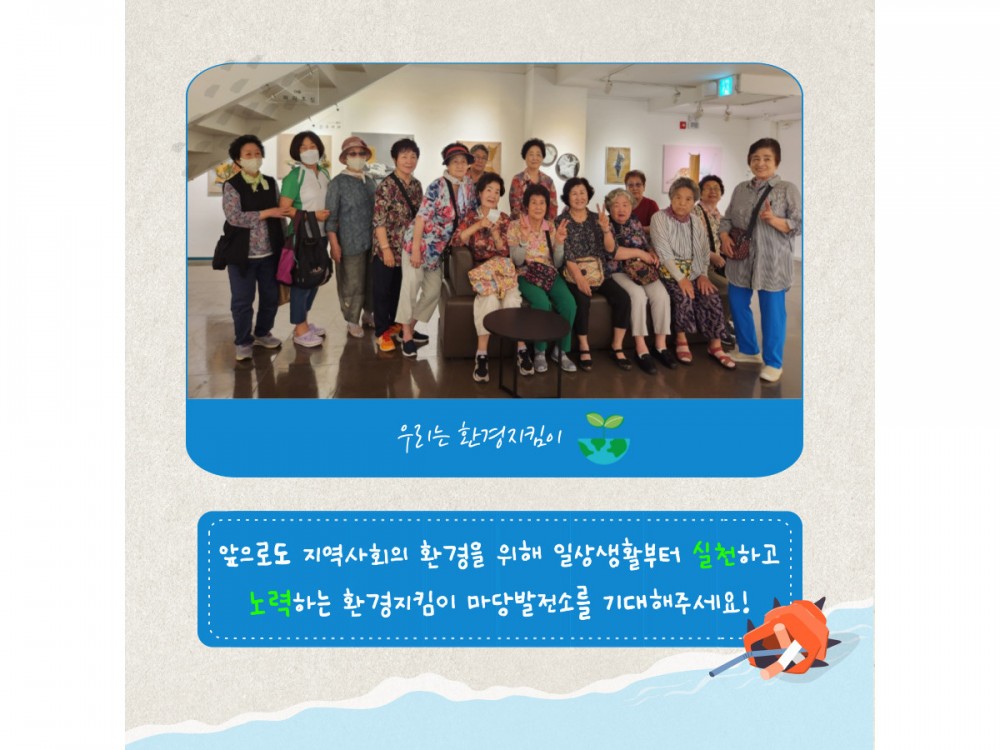 우리는 환경지킴이

앞으로도 지역사회의 환경을 위해 일상생활부터 실천하고 노력하는 환경지킴이 마당발전소를 기대해주세요!